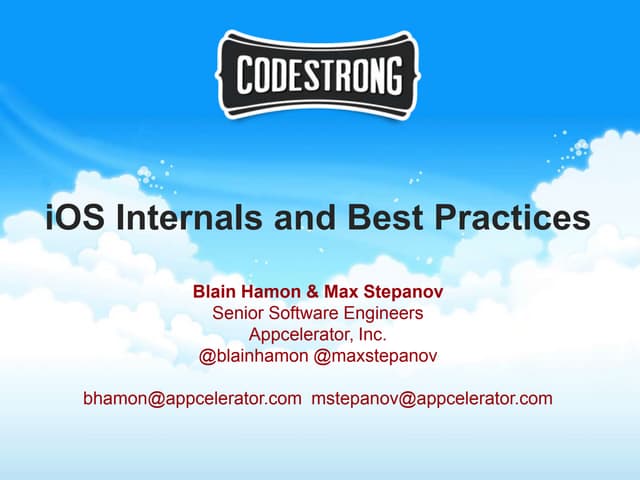 CODESTRONG

iOS Internals and Best Practices

Blain Hamon & Max Stepanov
Senior Software Engineers
Appcelerator, Inc.
@blainhamon @maxstepanov

bhamon@appcelerator.com mstepanov@appcelerator.com